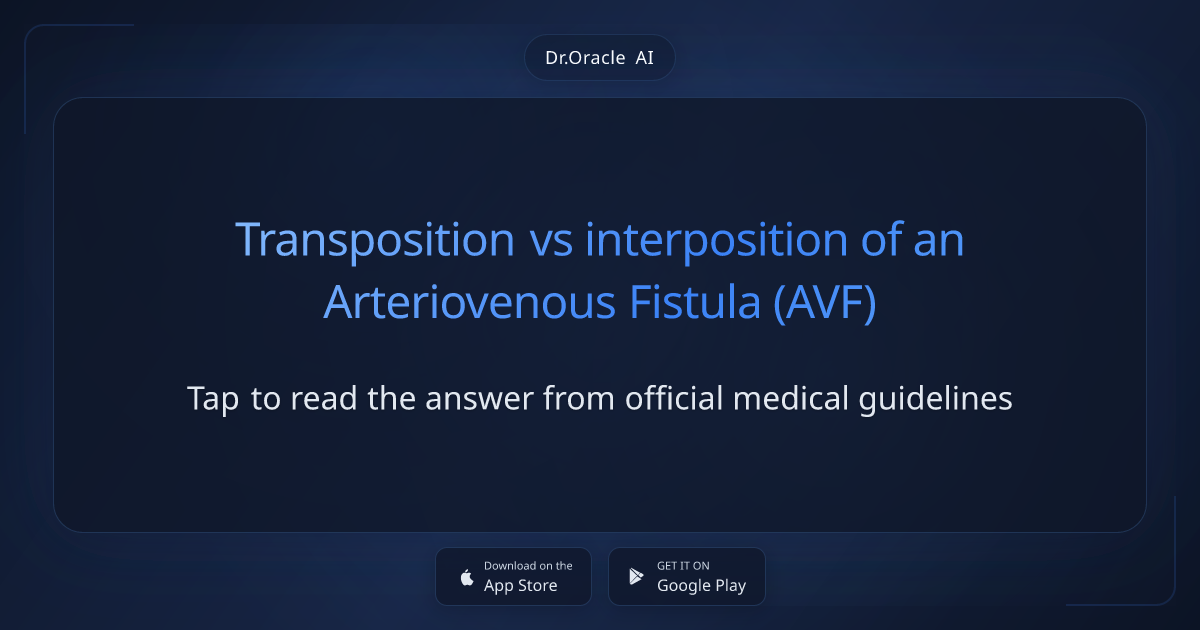 Dr.Oracle AI

Transposition vs interposition of an Arteriovenous Fistula (AVF)

Tap to read the answer from official medical guidelines

Download on the App Store

GET IT ON Google Play